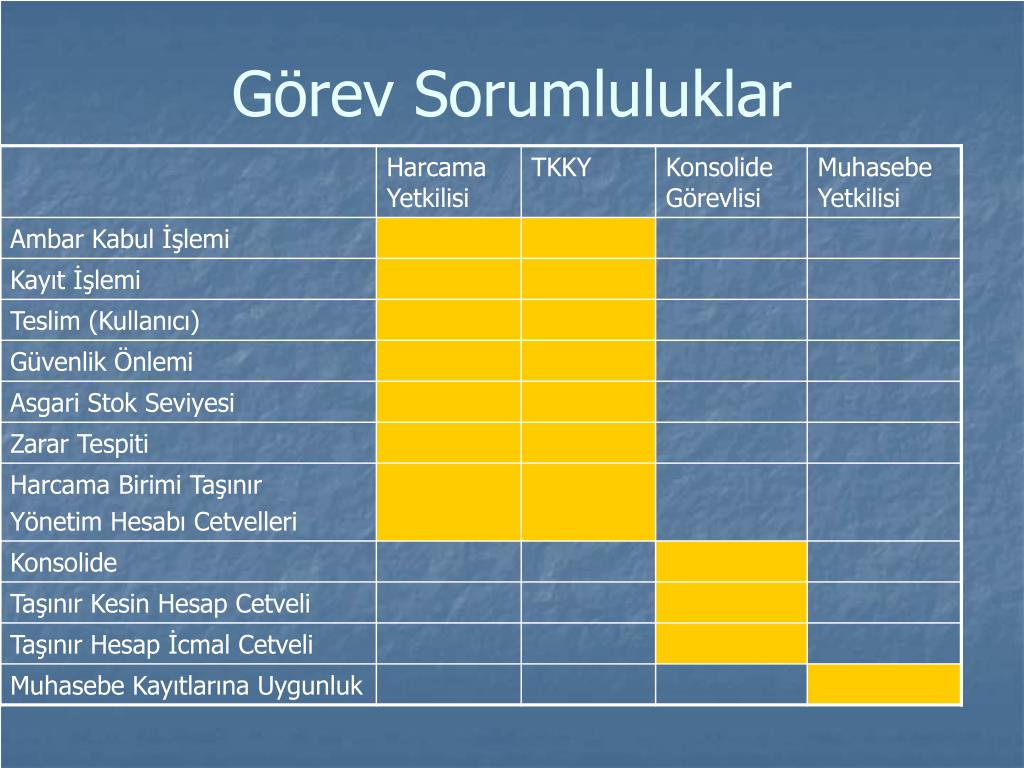 Görev Sorumluluklar

| | Harcama Yetkilisi | TKKY | Konsolide Görevlisi | Muhasebe Yetkilisi |
|---|---|---|---|---|
| Ambar Kabul İşlemi | | | | |
| Kayıt İşlemi | | | | |
| Teslim (Kullanıcı) | | | | |
| Güvenlik Önlemi | | | | |
| Asgari Stok Seviyesi | | | | |
| Zarar Tespiti | | | | |
| Harcama Birimi Taşınır Yönetim Hesabı Cetvelleri | | | | |
| Konsolide | | | | |
| Taşınır Kesin Hesap Cetveli | | | | |
| Taşınır Hesap İcmal Cetveli | | | | |
| Muhasebe Kayıtlarına Uygunluk | | | | |